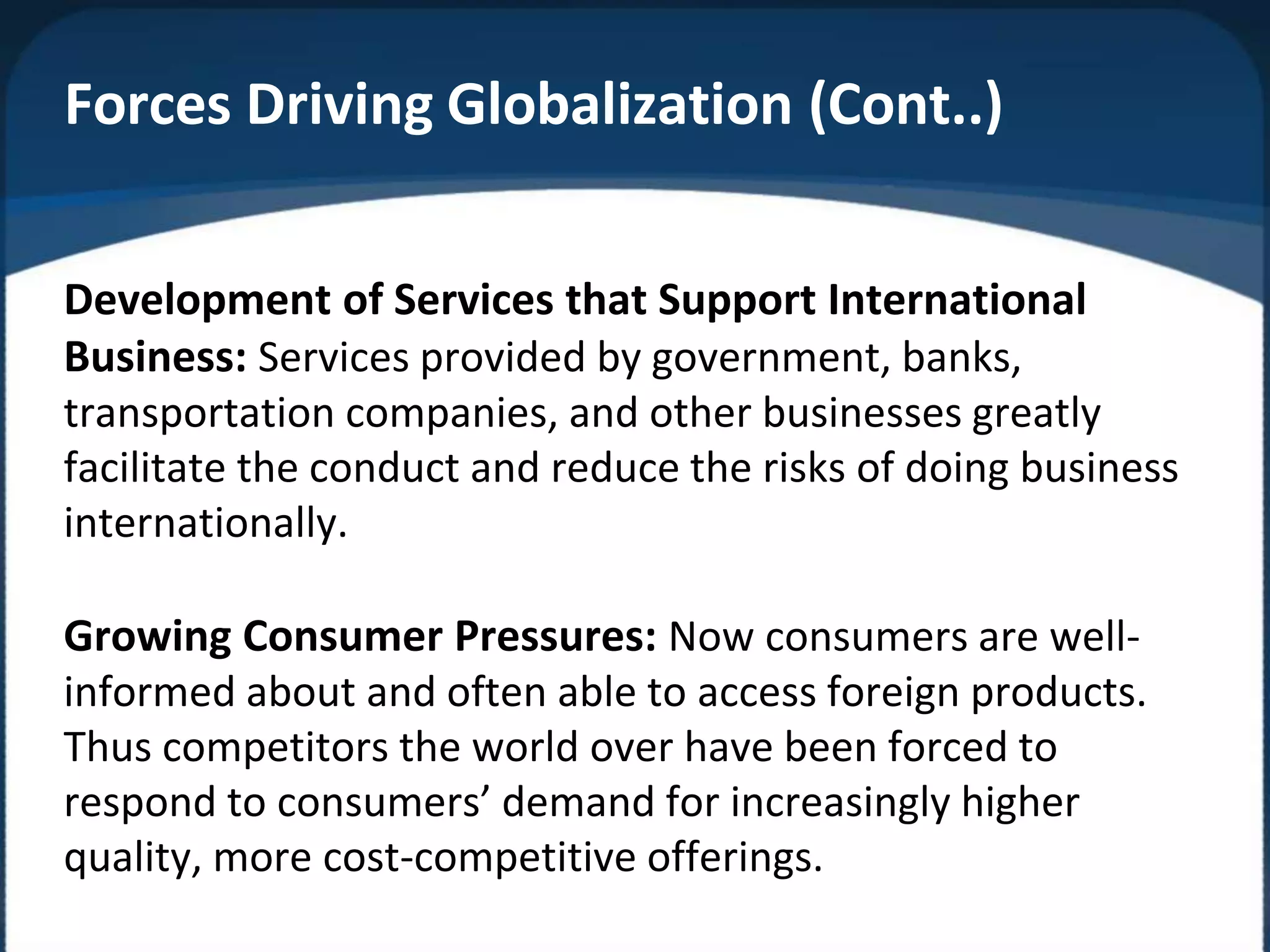 Forces Driving Globalization (Cont..)

Development of Services that Support International Business: Services provided by government, banks, transportation companies, and other businesses greatly facilitate the conduct and reduce the risks of doing business internationally.

Growing Consumer Pressures: Now consumers are well-informed about and often able to access foreign products. Thus competitors the world over have been forced to respond to consumers’ demand for increasingly higher quality, more cost-competitive offerings.